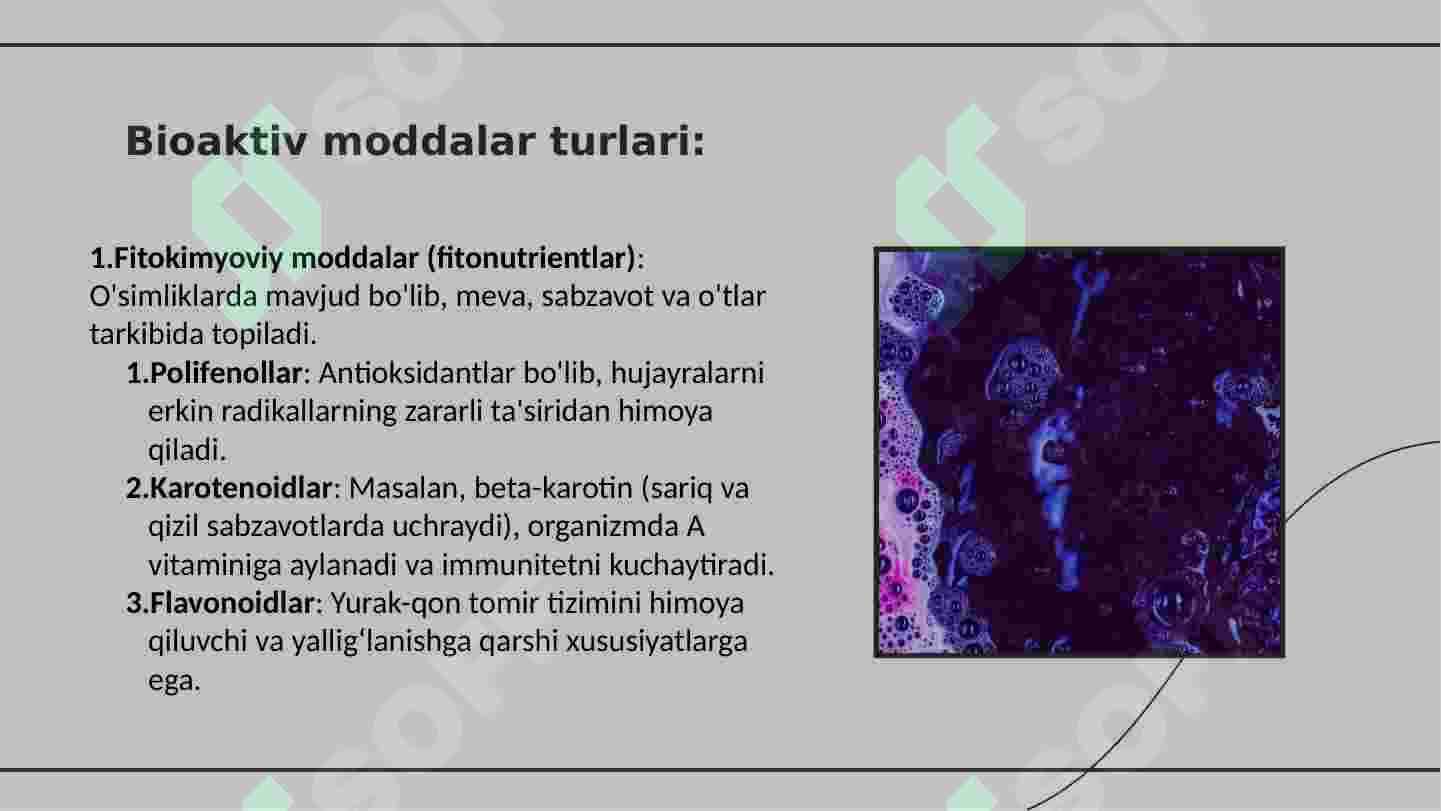 Bioaktiv moddalar turlari:

1.Fitokimyoviy moddalar (fitonutrientlar): O'simliklarda mavjud bo'lib, meva, sabzavot va o'tlar tarkibida topiladi.

1.Polifenollar: Antioksidantlar bo'lib, hujayralarni erkin radikallarning zararli ta'siridan himoya qiladi.

2.Karotenoidlar: Masalan, beta-karotin (sariq va qizil sabzavotlarda uchraydi), organizmda A vitaminiga aylanadi va immunitetni kuchaytiradi.

3.Flavonoidlar: Yurak-qon tomir tizimini himoya qiluvchi va yallig‘lanishga qarshi xususiyatlarga ega.